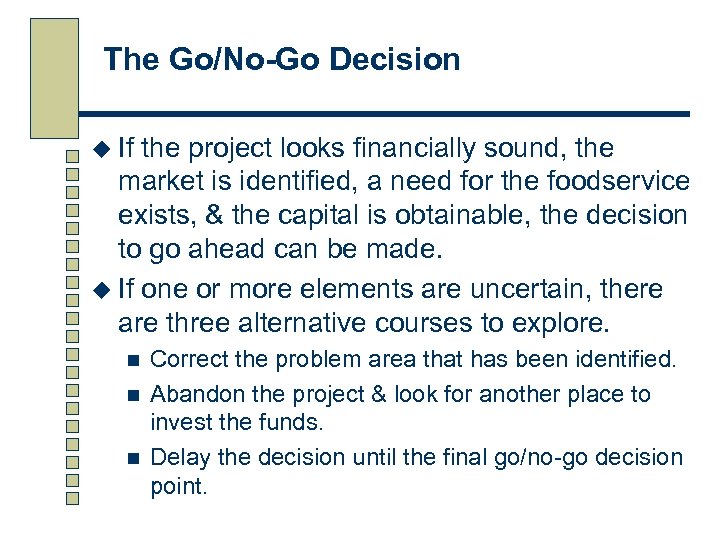 The Go/No-Go Decision

◆ If the project looks financially sound, the market is identified, a need for the foodservice exists, & the capital is obtainable, the decision to go ahead can be made.

◆ If one or more elements are uncertain, there are three alternative courses to explore.

■ Correct the problem area that has been identified.

■ Abandon the project & look for another place to invest the funds.

■ Delay the decision until the final go/no-go decision point.